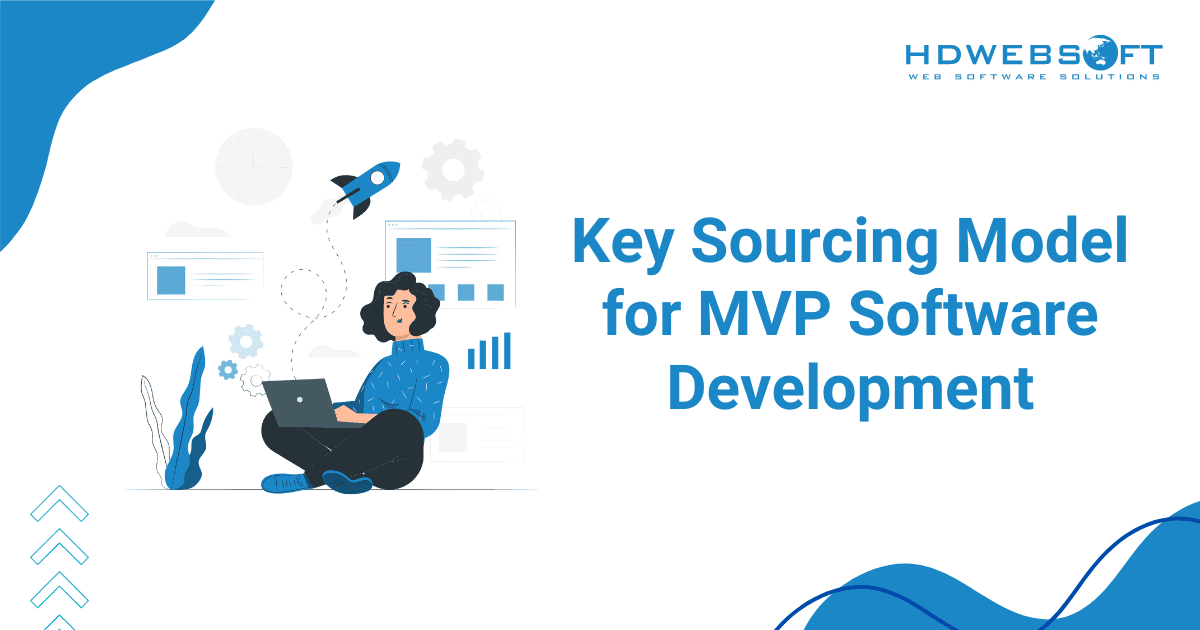 HDWEBSOFT
WEB SOFTWARE SOLUTIONS

Key Sourcing Model for MVP Software Development